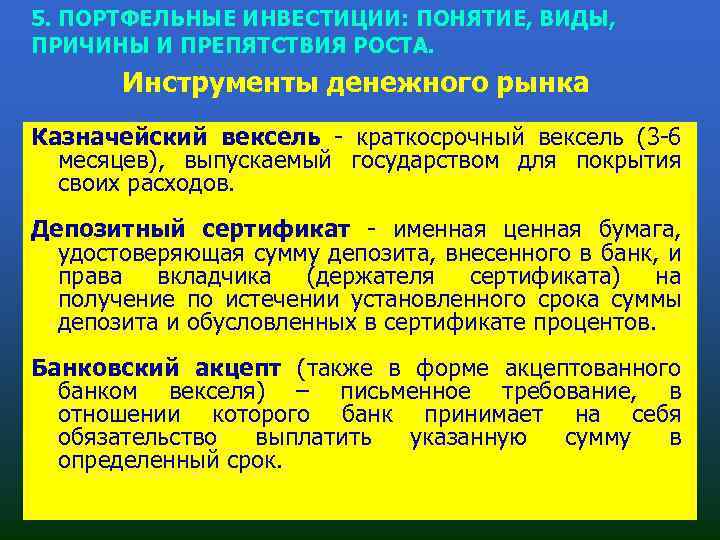 5. ПОРТФЕЛЬНЫЕ ИНВЕСТИЦИИ: ПОНЯТИЕ, ВИДЫ, ПРИЧИНЫ И ПРЕПЯТСТВИЯ РОСТА.

Инструменты денежного рынка

Казначейский вексель - краткосрочный вексель (3-6 месяцев), выпускаемый государством для покрытия своих расходов.

Депозитный сертификат - именная ценная бумага, удостоверяющая сумму депозита, внесенного в банк, и права вкладчика (держателя сертификата) на получение по истечении установленного срока суммы депозита и обусловленных в сертификате процентов.

Банковский акцепт (также в форме акцептованного банком векселя) – письменное требование, в отношении которого банк принимает на себя обязательство выплатить указанную сумму в определенный срок.